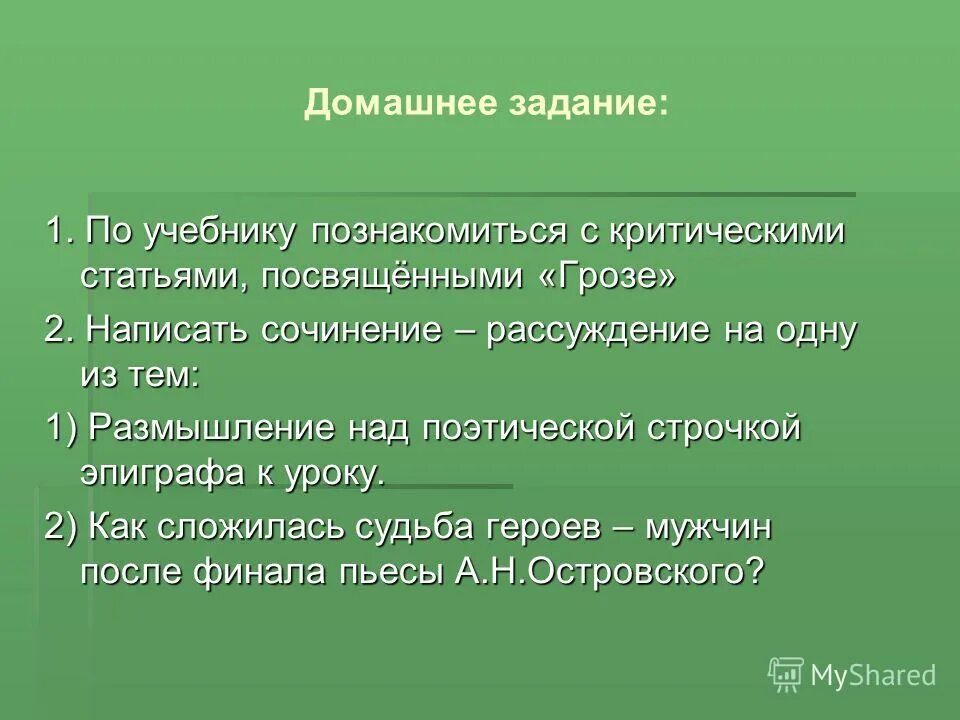 Домашнее задание:

1. По учебнику познакомиться с критическими статьями, посвящёнными «Грозе»

2. Написать сочинение – рассуждение на одну из тем:

1) Размышление над поэтической строчкой эпиграфа к уроку.

2) Как сложилась судьба героев – мужчин после финала пьесы А.Н.Островского?

MyShared